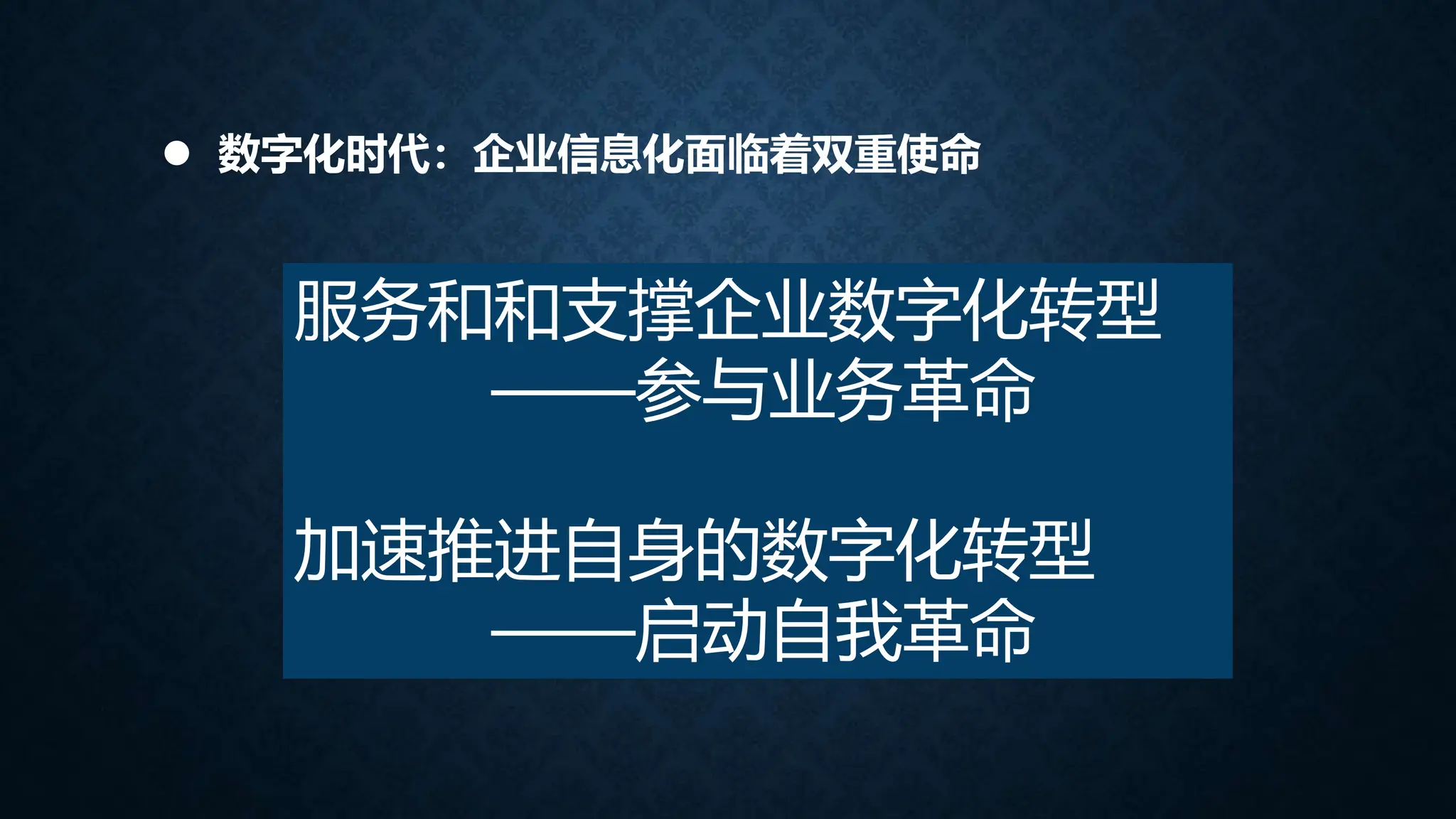 ● 数字化时代：企业信息化面临着双重使命

服务和和支撑企业数字化转型
——参与业务革命

加速推进自身的数字化转型
——启动自我革命